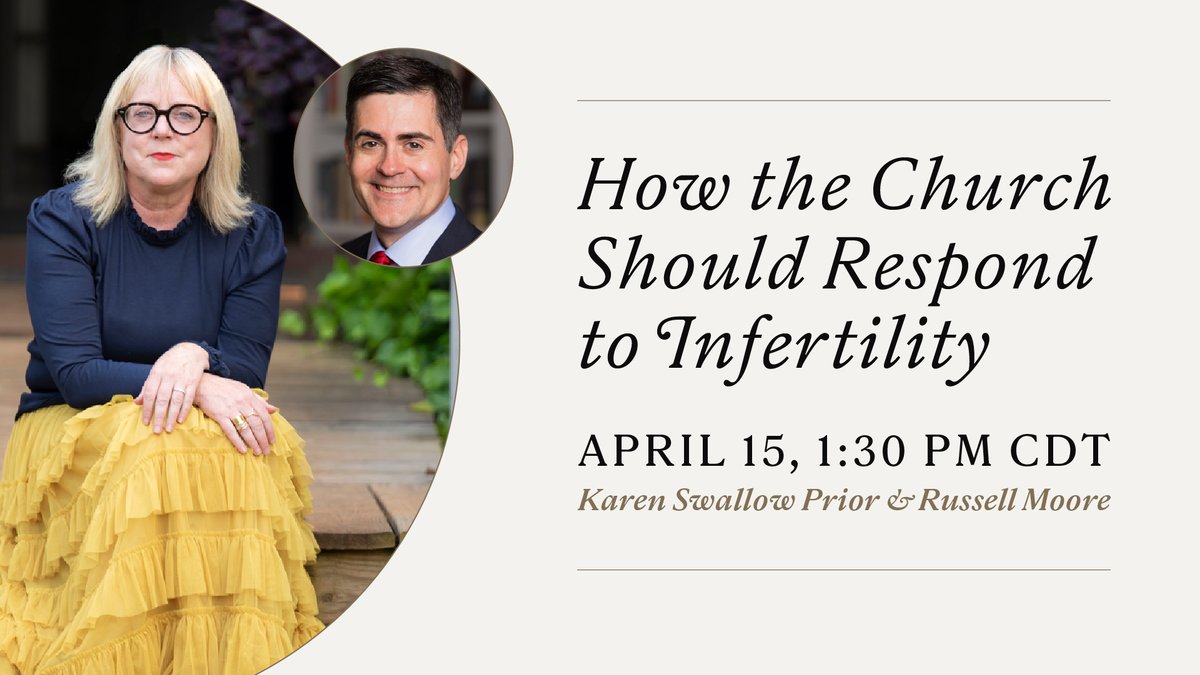 How the Church Should Respond to Infertility

APRIL 15, 1:30 PM CDT

Karen Swallow Prior & Russell Moore